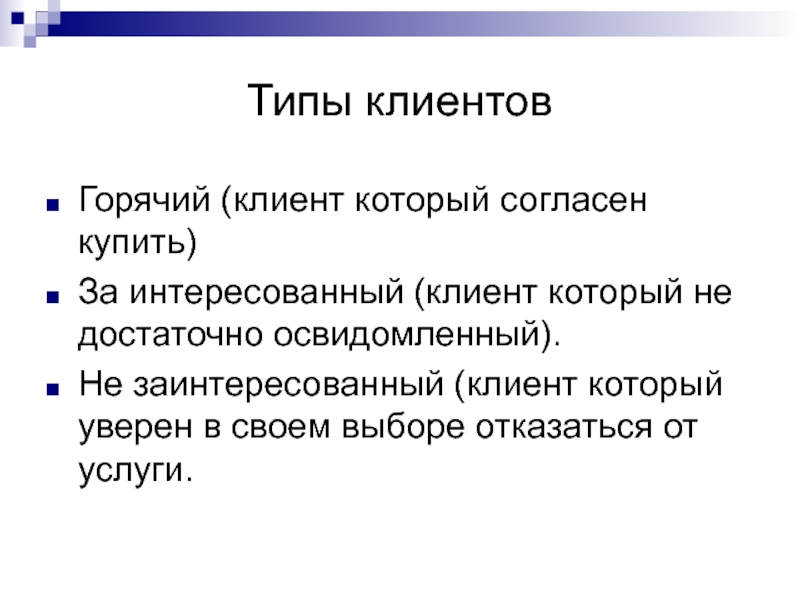 Типы клиентов

Горячий (клиент который согласен купить)

За интересованный (клиент который не достаточно освидомленный).

Не заинтересованный (клиент который уверен в своем выборе отказаться от услуги.